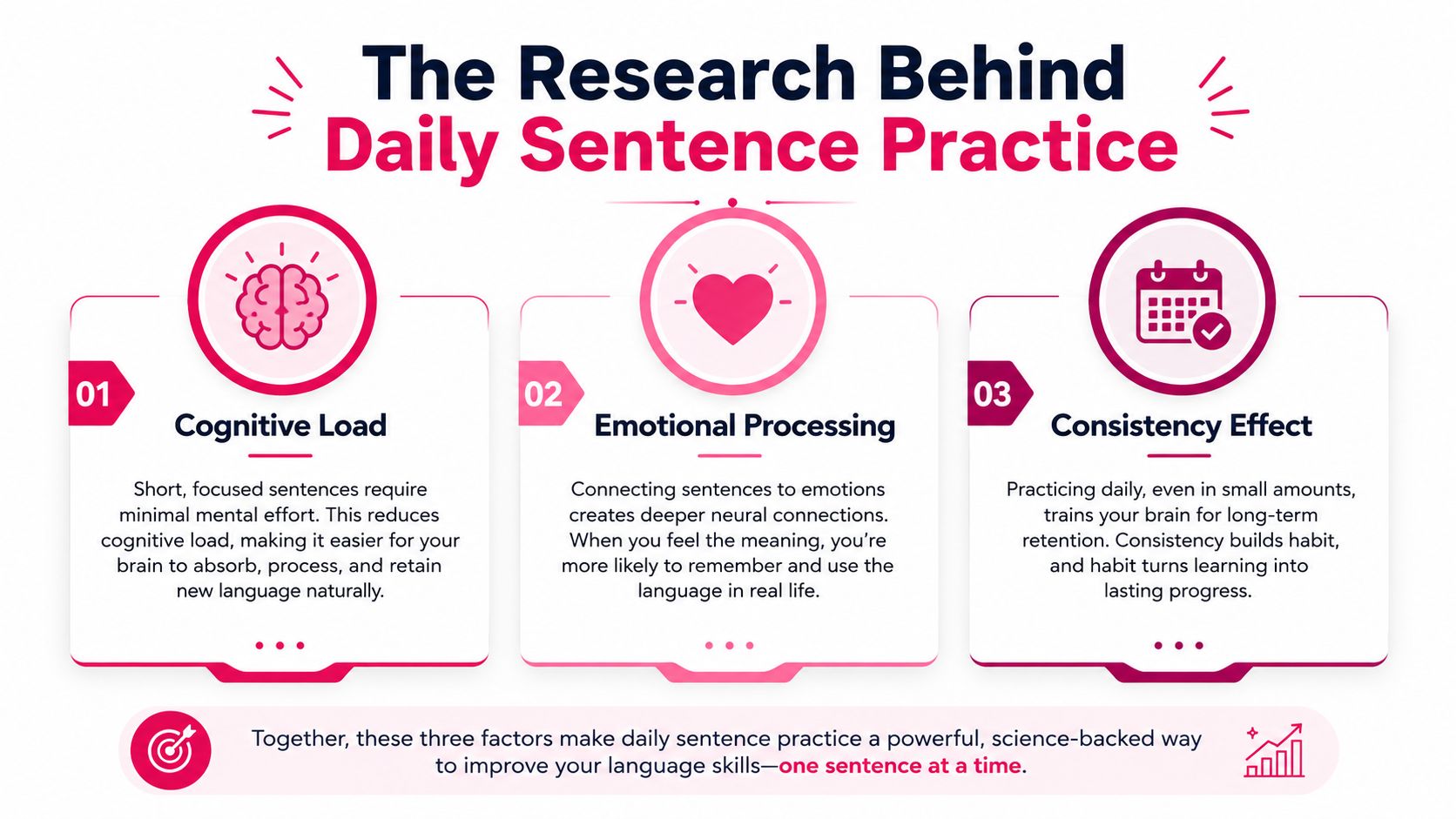 The Research Behind
Daily Sentence Practice

01
Cognitive Load

Short, focused sentences require minimal mental effort. This reduces cognitive load, making it easier for your brain to absorb, process, and retain new language naturally.

02
Emotional Processing

Connecting sentences to emotions creates deeper neural connections. When you feel the meaning, you're more likely to remember and use the language in real life.

03
Consistency Effect

Practicing daily, even in small amounts, trains your brain for long-term retention. Consistency builds habit, and habit turns learning into lasting progress.

Together, these three factors make daily sentence practice a powerful, science-backed way to improve your language skills—one sentence at a time.